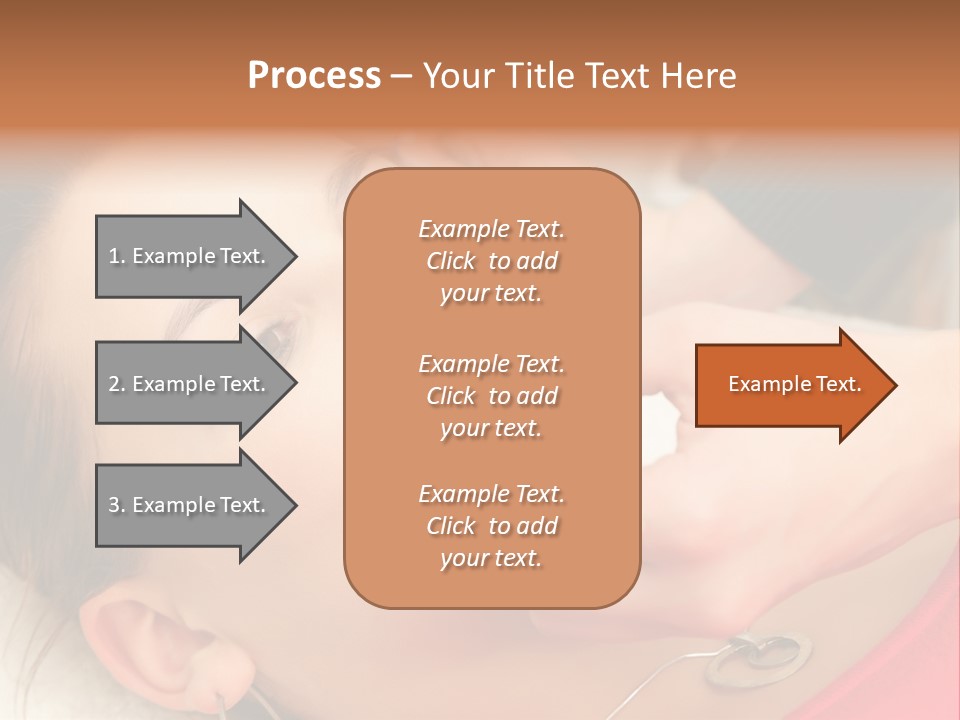 Process – Your Title Text Here

1. Example Text.

2. Example Text.

3. Example Text.

Example Text. Click to add your text.

Example Text. Click to add your text.

Example Text. Click to add your text.

Example Text.